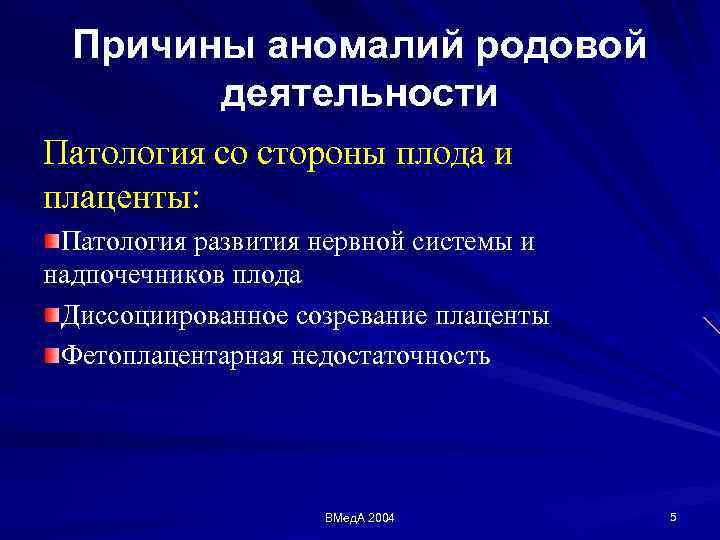 Причины аномалий родовой деятельности

Патология со стороны плода и плаценты:

Патология развития нервной системы и надпочечников плода

Диссоциированное созревание плаценты

Фетоплацентарная недостаточность

ВМедА 2004

5